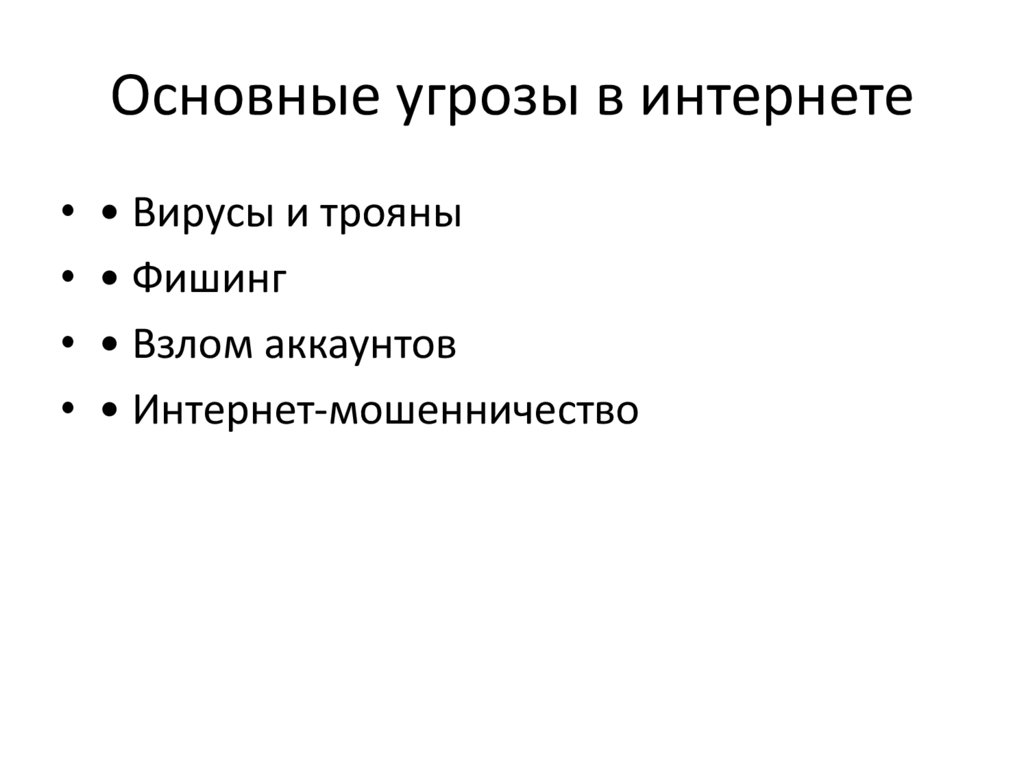 Основные угрозы в интернете

• • Вирусы и трояны
• • Фишинг
• • Взлом аккаунтов
• • Интернет-мошенничество